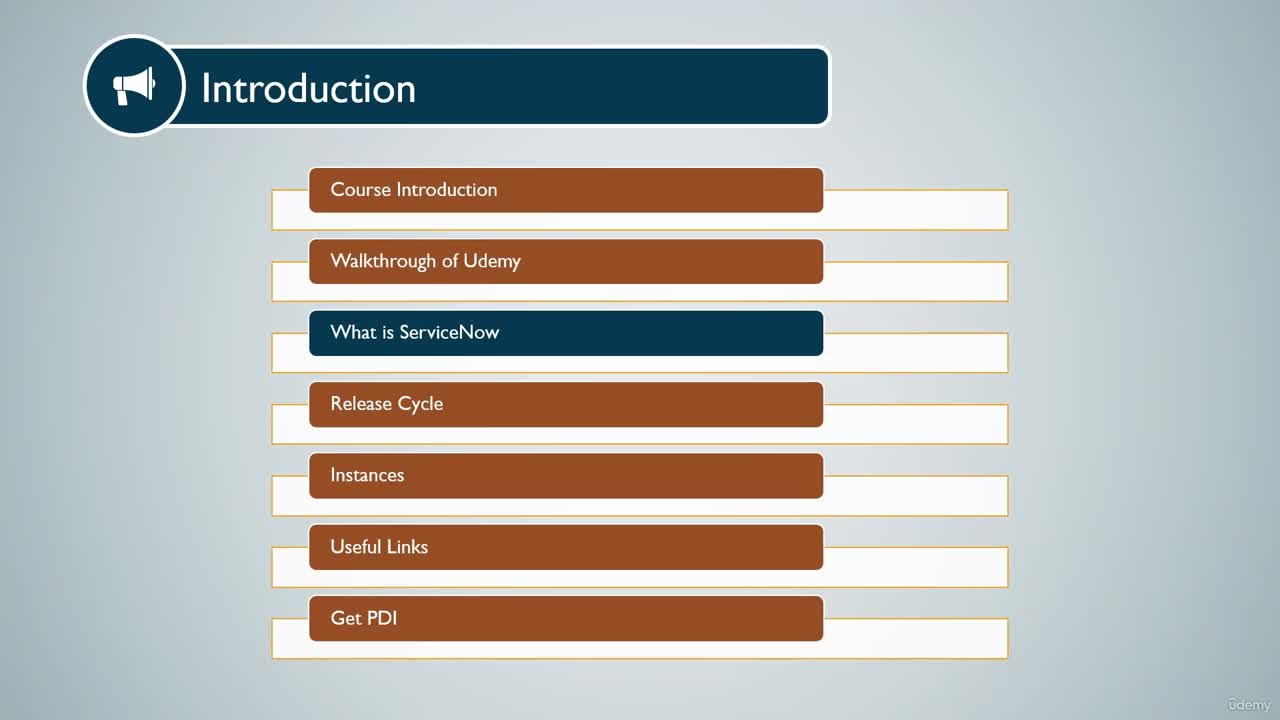 Introduction

Course Introduction

Walkthrough of Udemy

What is ServiceNow

Release Cycle

Instances

Useful Links

Get PDI

Udemy